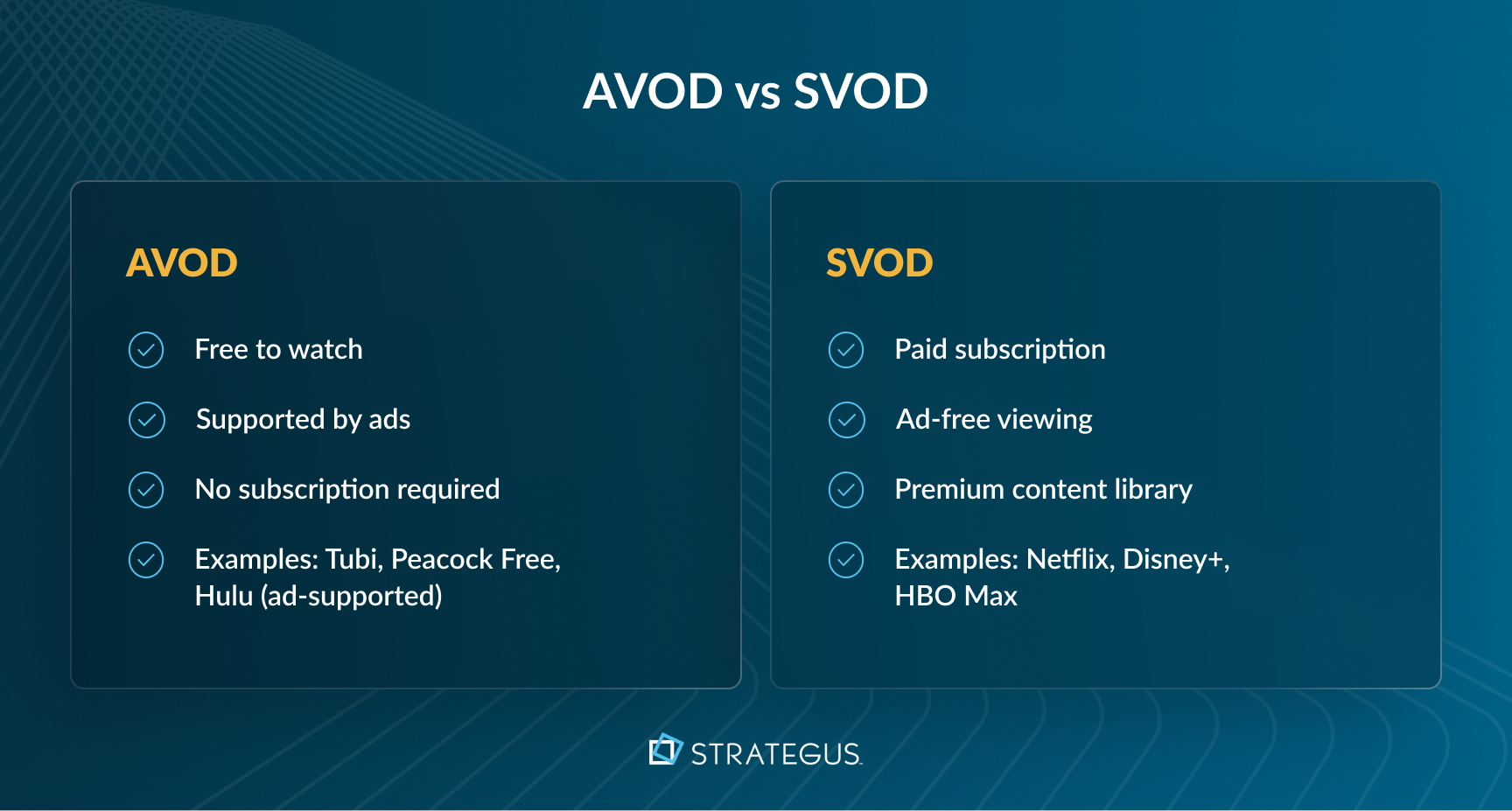 AVOD vs SVOD

AVOD

Free to watch

Supported by ads

No subscription required

Examples: Tubi, Peacock Free, Hulu (ad-supported)

SVOD

Paid subscription

Ad-free viewing

Premium content library

Examples: Netflix, Disney+, HBO Max

STRATEGUS